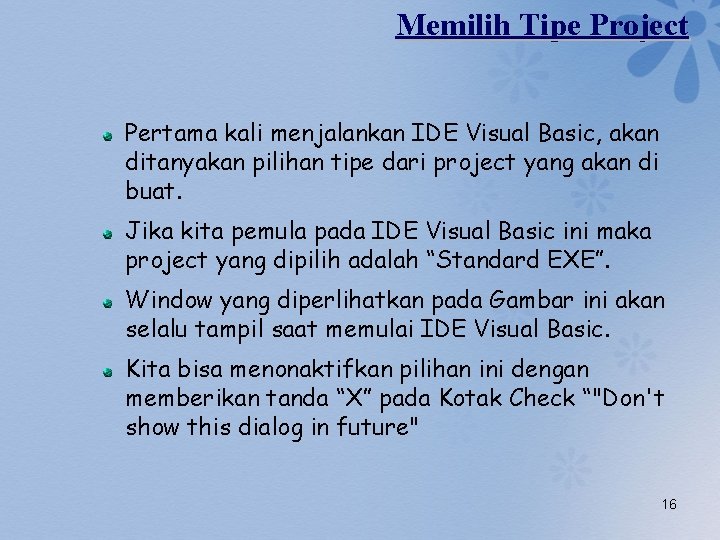 Memilih Tipe Project

Pertama kali menjalankan IDE Visual Basic, akan ditanyakan pilihan tipe dari project yang akan di buat.

Jika kita pemula pada IDE Visual Basic ini maka project yang dipilih adalah “Standard EXE”.

Window yang diperlihatkan pada Gambar ini akan selalu tampil saat memulai IDE Visual Basic.

Kita bisa menonaktifkan pilihan ini dengan memberikan tanda “X” pada Kotak Check “"Don't show this dialog in future"

16